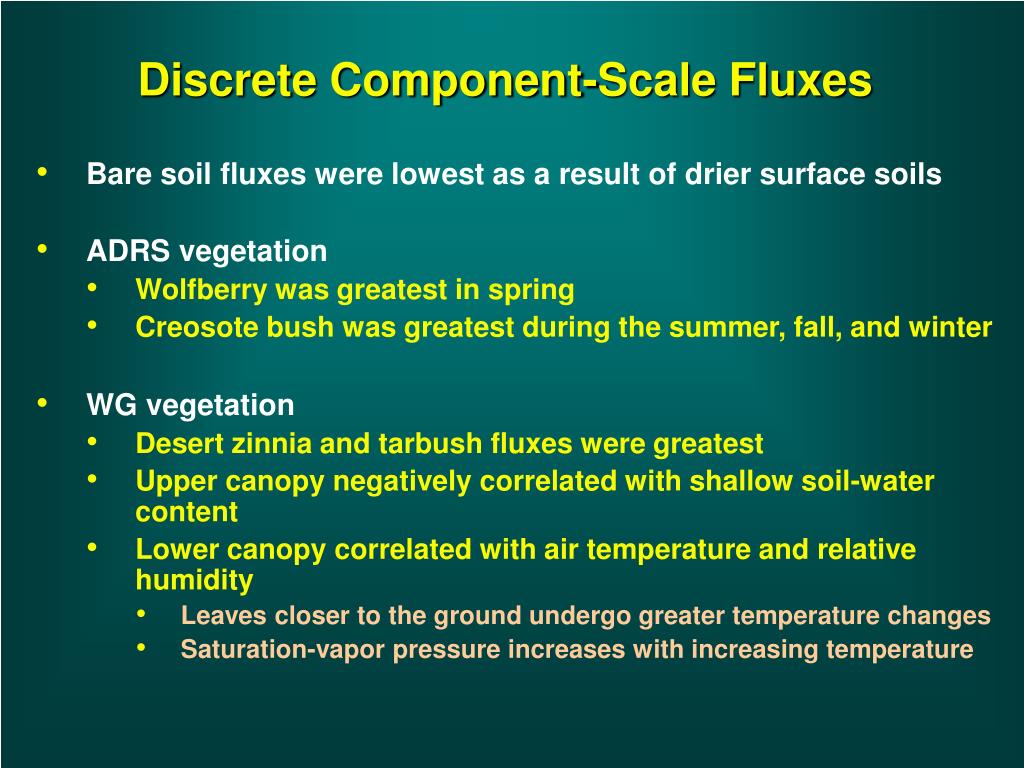 Discrete Component-Scale Fluxes

• Bare soil fluxes were lowest as a result of drier surface soils

• ADRS vegetation
  • Wolfberry was greatest in spring
  • Creosote bush was greatest during the summer, fall, and winter

• WG vegetation
  • Desert zinnia and tarbush fluxes were greatest
  • Upper canopy negatively correlated with shallow soil-water content
  • Lower canopy correlated with air temperature and relative humidity
    • Leaves closer to the ground undergo greater temperature changes
    • Saturation-vapor pressure increases with increasing temperature